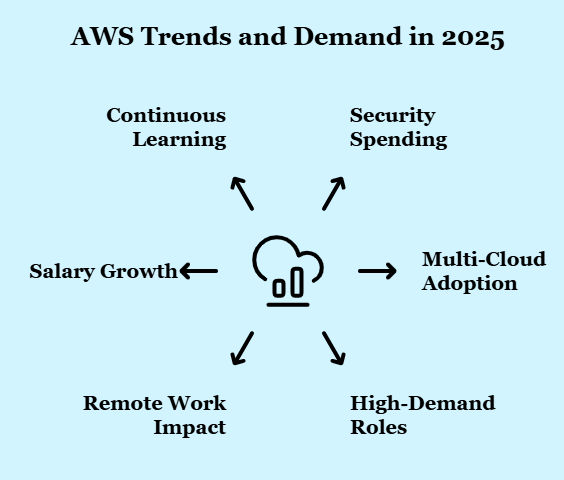 AWS Trends and Demand in 2025

Continuous Learning

Security Spending

Salary Growth

Multi-Cloud Adoption

Remote Work Impact

High-Demand Roles